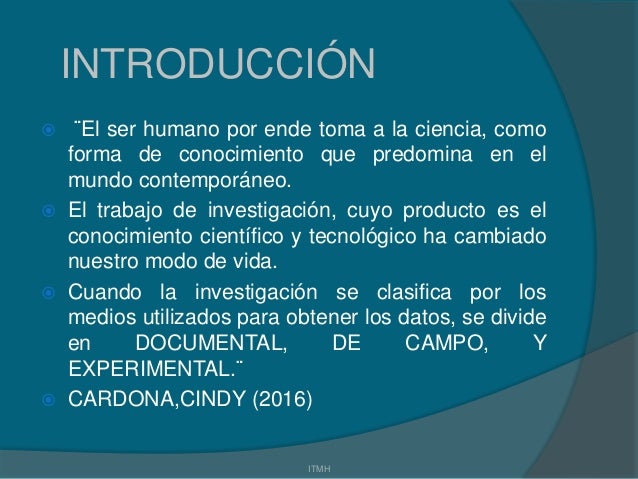 INTRODUCCIÓN

¨El ser humano por ende toma a la ciencia, como forma de conocimiento que predomina en el mundo contemporáneo.

El trabajo de investigación, cuyo producto es el conocimiento científico y tecnológico ha cambiado nuestro modo de vida.

Cuando la investigación se clasifica por los medios utilizados para obtener los datos, se divide en DOCUMENTAL, DE CAMPO, Y EXPERIMENTAL.¨

CARDONA,CINDY (2016)

ITMH